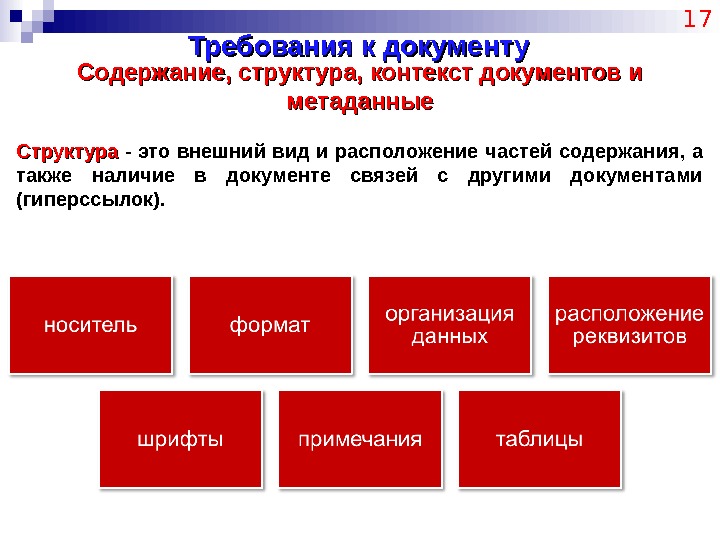 17

Требования к документу

Содержание, структура, контекст документов и метаданные

Структура - это внешний вид и расположение частей содержания, а также наличие в документе связей с другими документами (гиперссылок).

носитель

формат

организация данных

расположение реквизитов

шрифты

примечания

таблицы